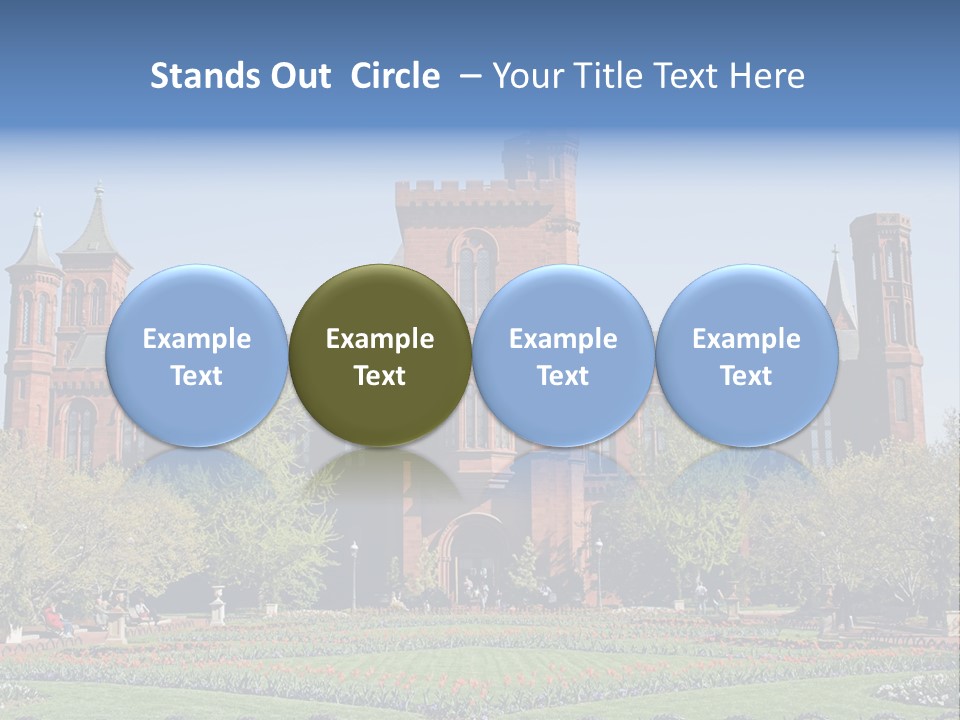 Stands Out Circle – Your Title Text Here

Example Text

Example Text

Example Text

Example Text